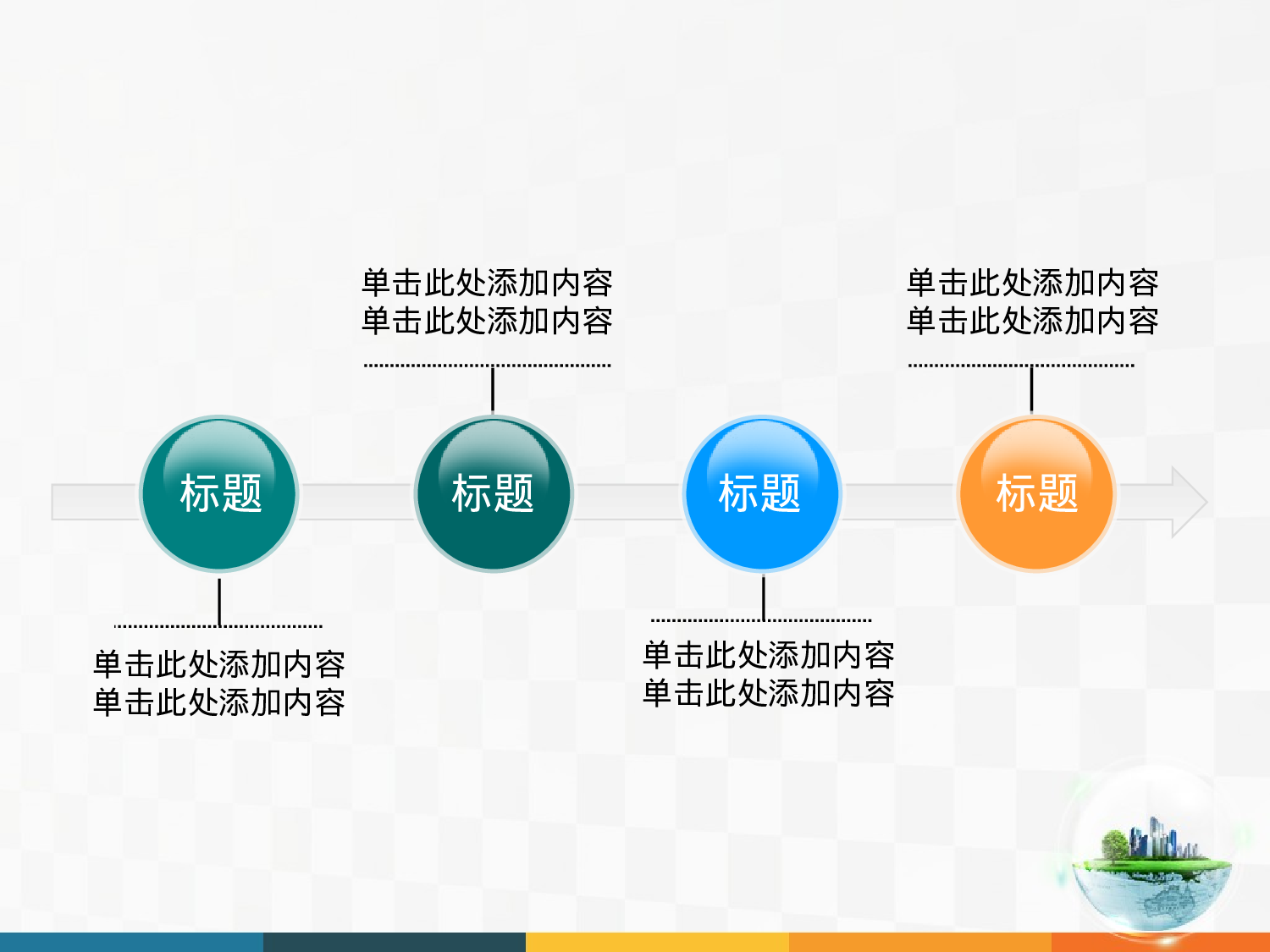 单击此处添加内容
单击此处添加内容

单击此处添加内容
单击此处添加内容

标题

标题

标题

标题

单击此处添加内容
单击此处添加内容

单击此处添加内容
单击此处添加内容